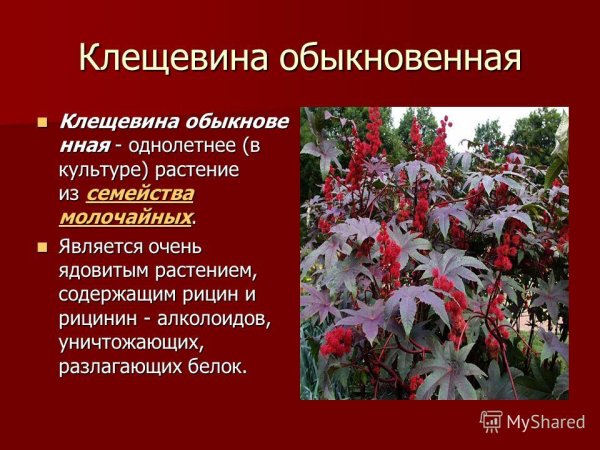 Клещевина обыкновенная

Клещевина обыкновенная - однолетнее (в культуре) растение из семейства молочайных.

Является очень ядовитым растением, содержащим рицин и рицинин - алколоидов, уничтожающих, разлагающих белок.

MyShared